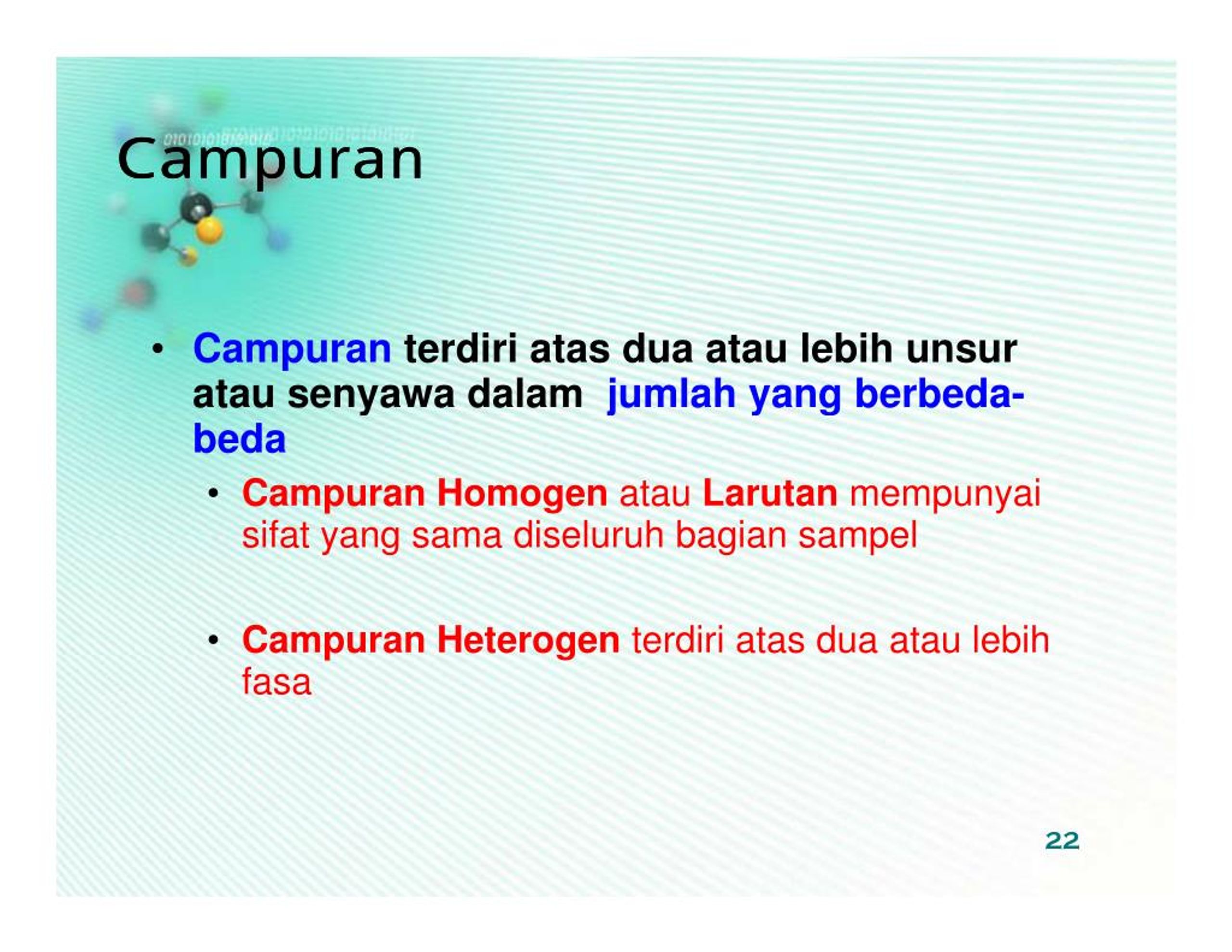 Campuran

• Campuran terdiri atas dua atau lebih unsur atau senyawa dalam jumlah yang berbeda-beda

• Campuran Homogen atau Larutan mempunyai sifat yang sama diseluruh bagian sampel

• Campuran Heterogen terdiri atas dua atau lebih fasa

22